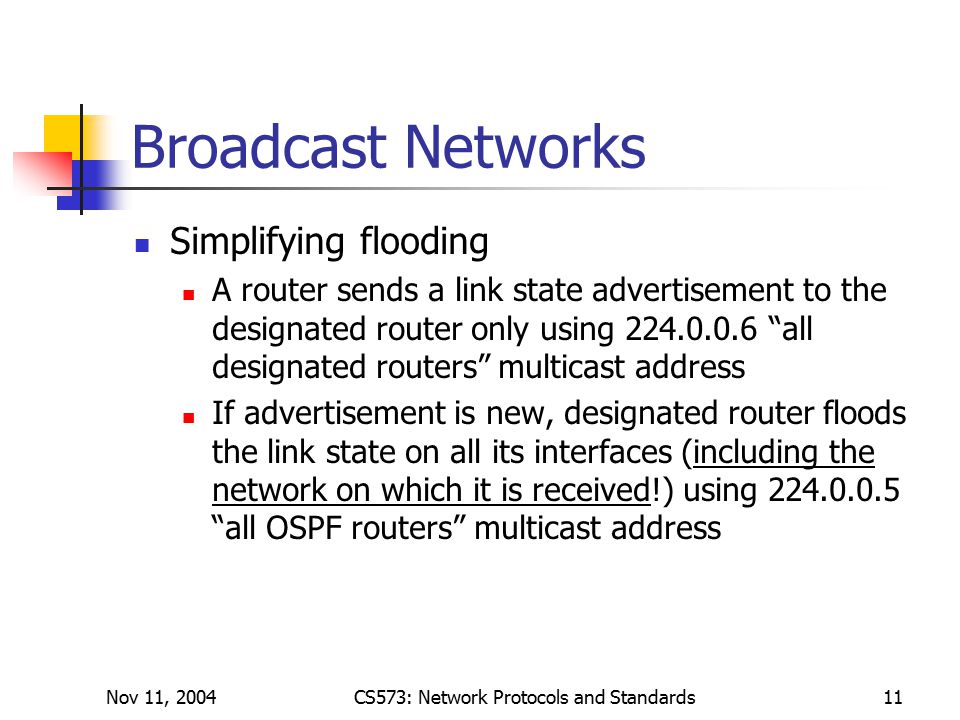 Broadcast Networks

Simplifying flooding

A router sends a link state advertisement to the designated router only using 224.0.0.6 “all designated routers” multicast address

If advertisement is new, designated router floods the link state on all its interfaces (including the network on which it is received!) using 224.0.0.5 “all OSPF routers” multicast address

Nov 11, 2004 CS573: Network Protocols and Standards 11